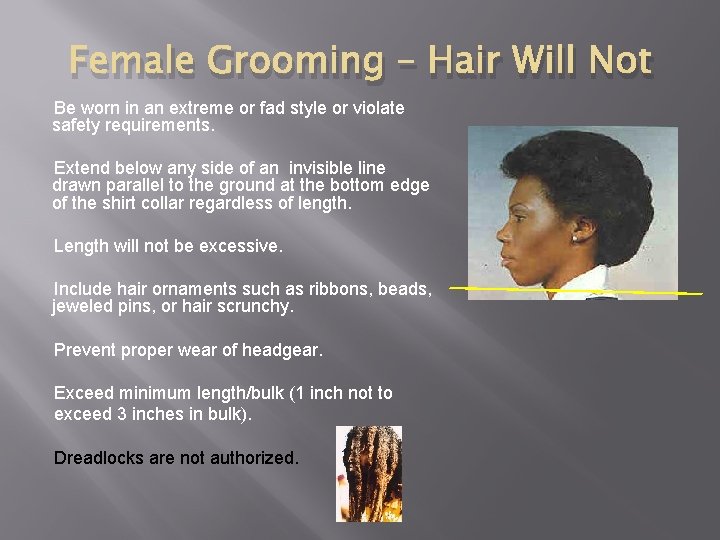 Female Grooming – Hair Will Not

Be worn in an extreme or fad style or violate safety requirements.

Extend below any side of an invisible line drawn parallel to the ground at the bottom edge of the shirt collar regardless of length.

Length will not be excessive.

Include hair ornaments such as ribbons, beads, jeweled pins, or hair scrunchy.

Prevent proper wear of headgear.

Exceed minimum length/bulk (1 inch not to exceed 3 inches in bulk).

Dreadlocks are not authorized.